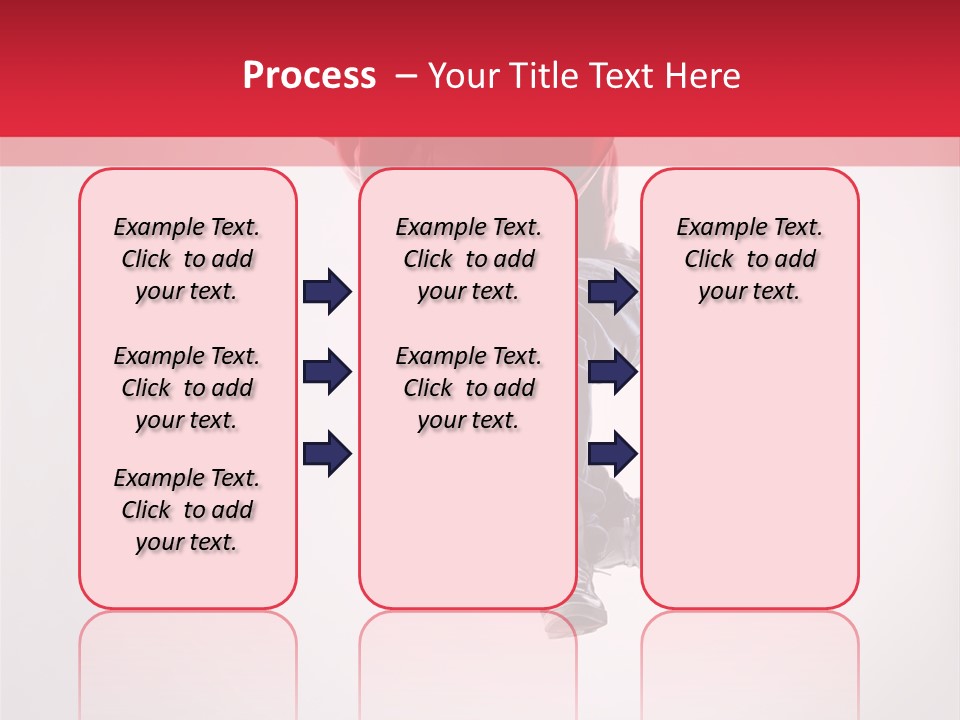 Process – Your Title Text Here

Example Text. Click to add your text.

Example Text. Click to add your text.

Example Text. Click to add your text.

Example Text. Click to add your text.

Example Text. Click to add your text.

Example Text. Click to add your text.